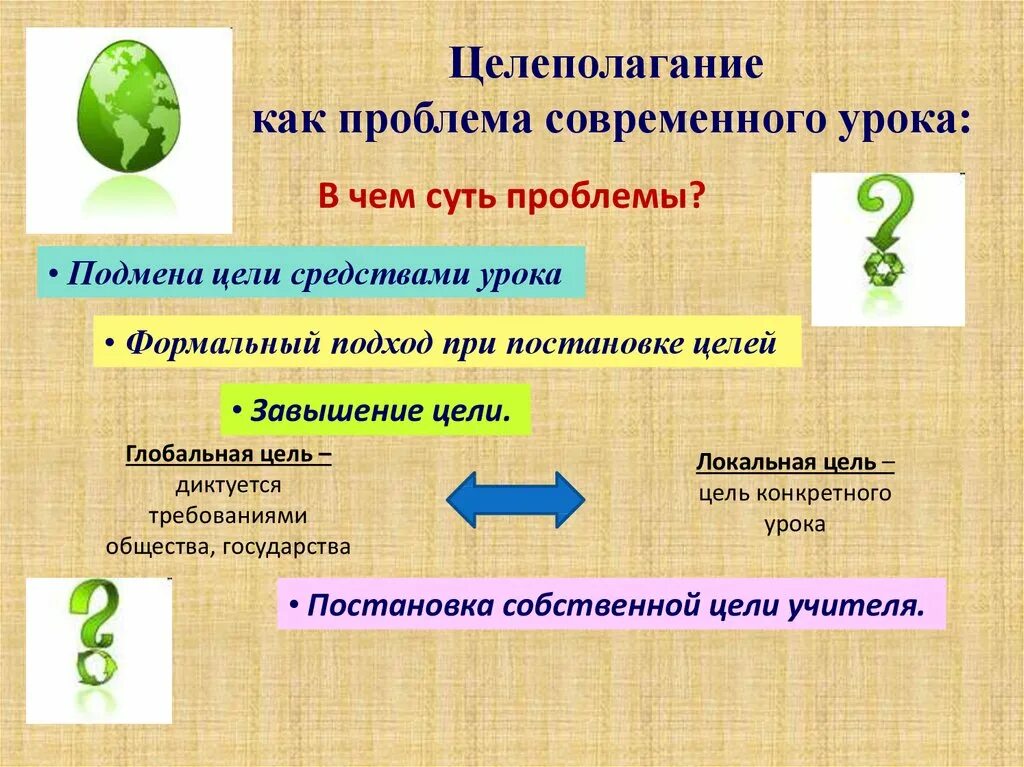 Целеполагание как проблема современного урока:

В чем суть проблемы?

• Подмена цели средствами урока

• Формальный подход при постановке целей

• Завышение цели.

Глобальная цель – диктуется требованиями общества, государства

Локальная цель – цель конкретного урока

• Постановка собственной цели учителя.